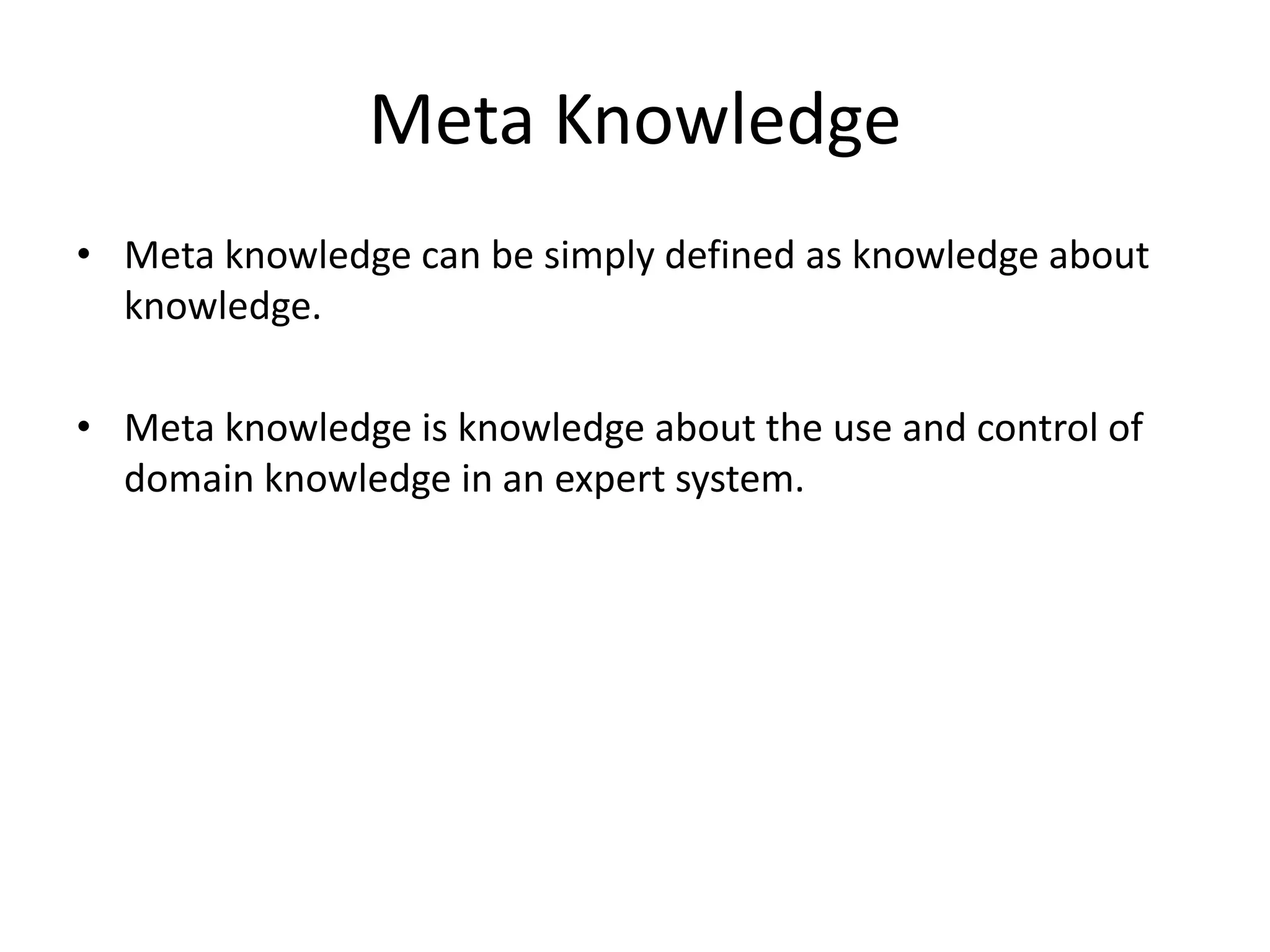 Meta Knowledge

• Meta knowledge can be simply defined as knowledge about knowledge.

• Meta knowledge is knowledge about the use and control of domain knowledge in an expert system.